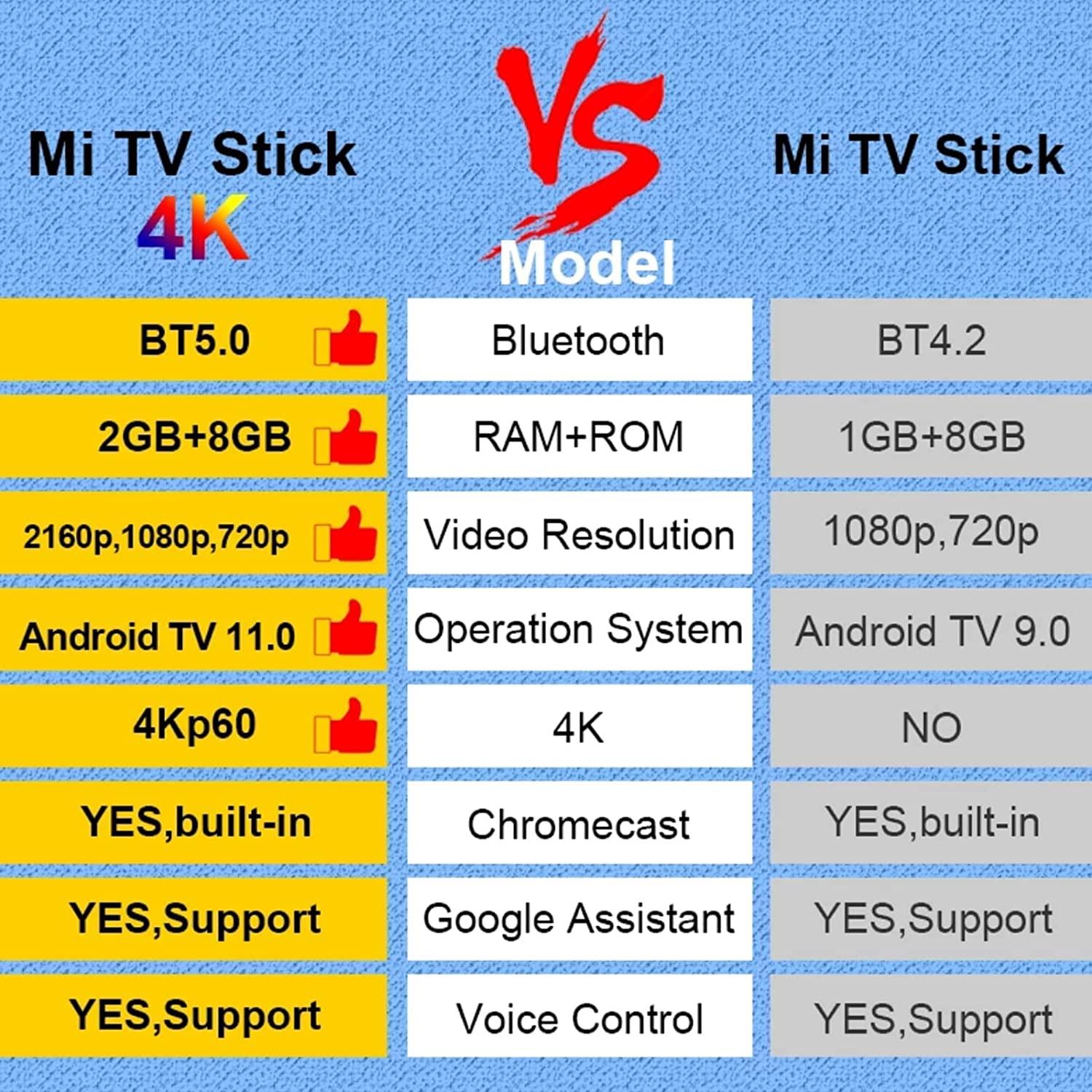 | Mi TV Stick 4K | VS Model | Mi TV Stick |
|---|---|---|
| BT5.0 | Bluetooth | BT4.2 |
| 2GB+8GB | RAM+ROM | 1GB+8GB |
| 2160p,1080p,720p | Video Resolution | 1080p,720p |
| Android TV 11.0 | Operation System | Android TV 9.0 |
| 4Kp60 | 4K | NO |
| YES,built-in | Chromecast | YES,built-in |
| YES,Support | Google Assistant | YES,Support |
| YES,Support | Voice Control | YES,Support |